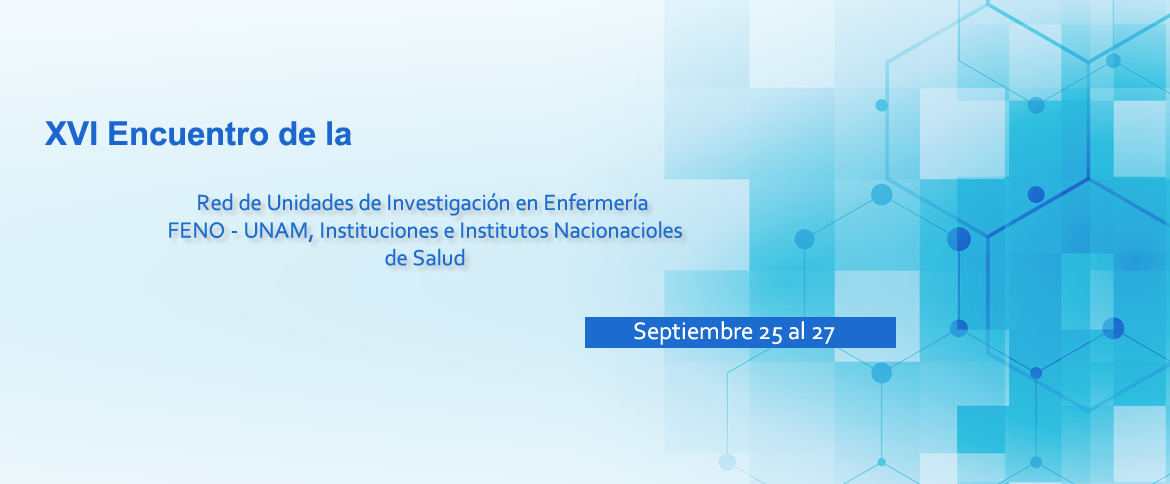 XVI Encuentro de la

Red de Unidades de Investigación en Enfermería FENO - UNAM, Instituciones e Institutos Nacionacioles de Salud

Septiembre 25 al 27